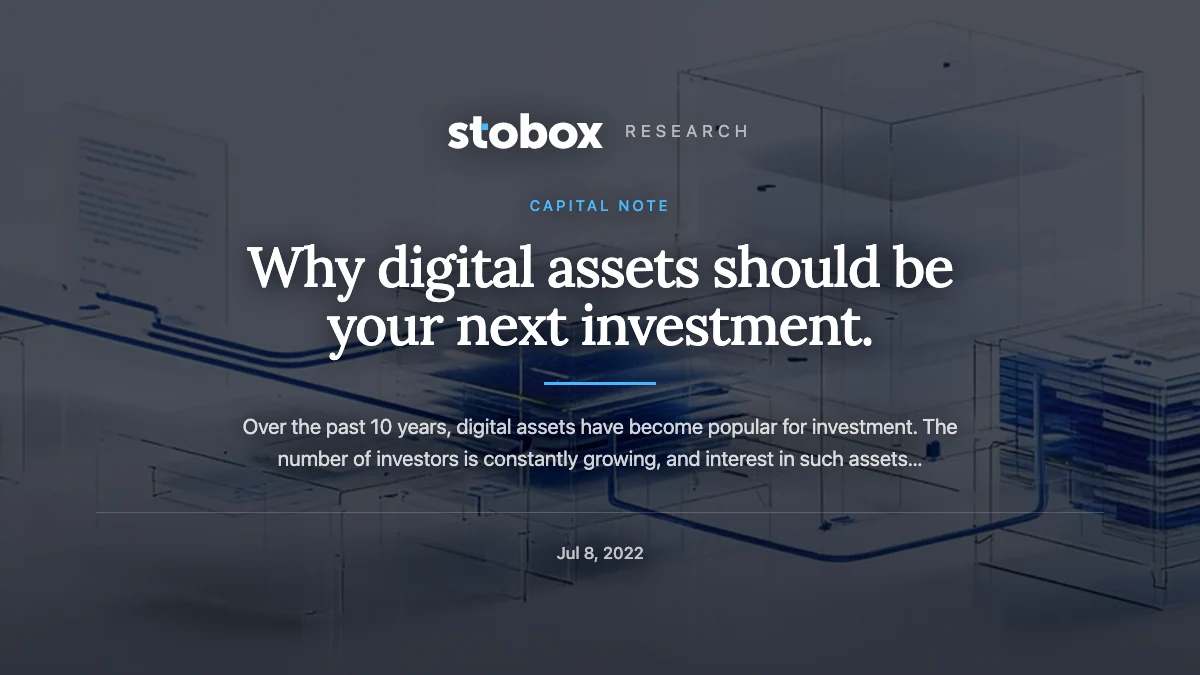 stobox RESEARCH

CAPITAL NOTE

Why digital assets should be your next investment.

Over the past 10 years, digital assets have become popular for investment. The number of investors is constantly growing, and interest in such assets...

Jul 8, 2022